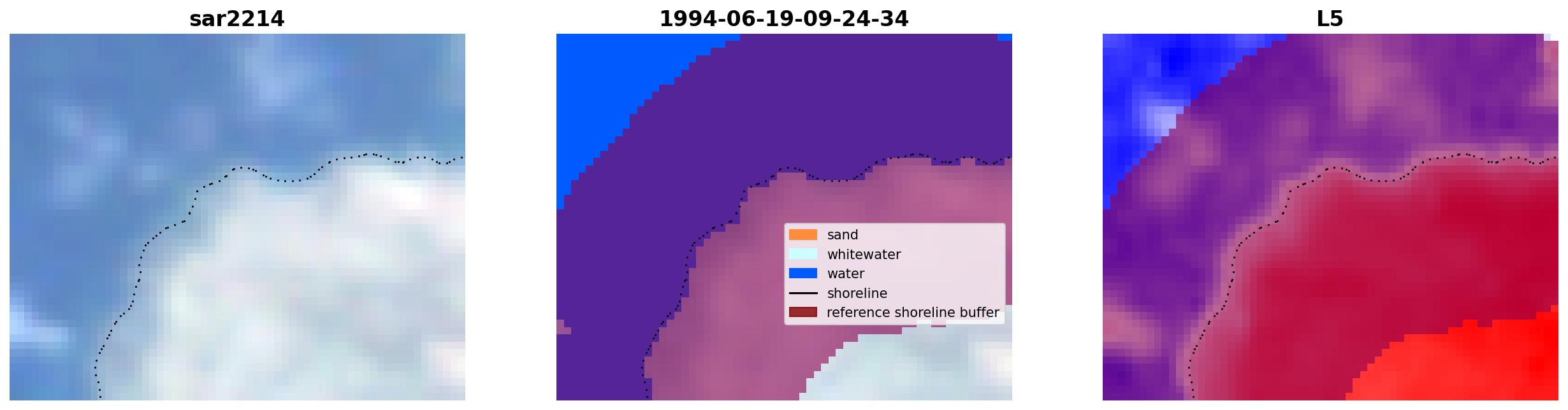 sar2214

1994-06-19-09-24-34

sand
whitewater
water
shoreline
reference shoreline buffer

L5